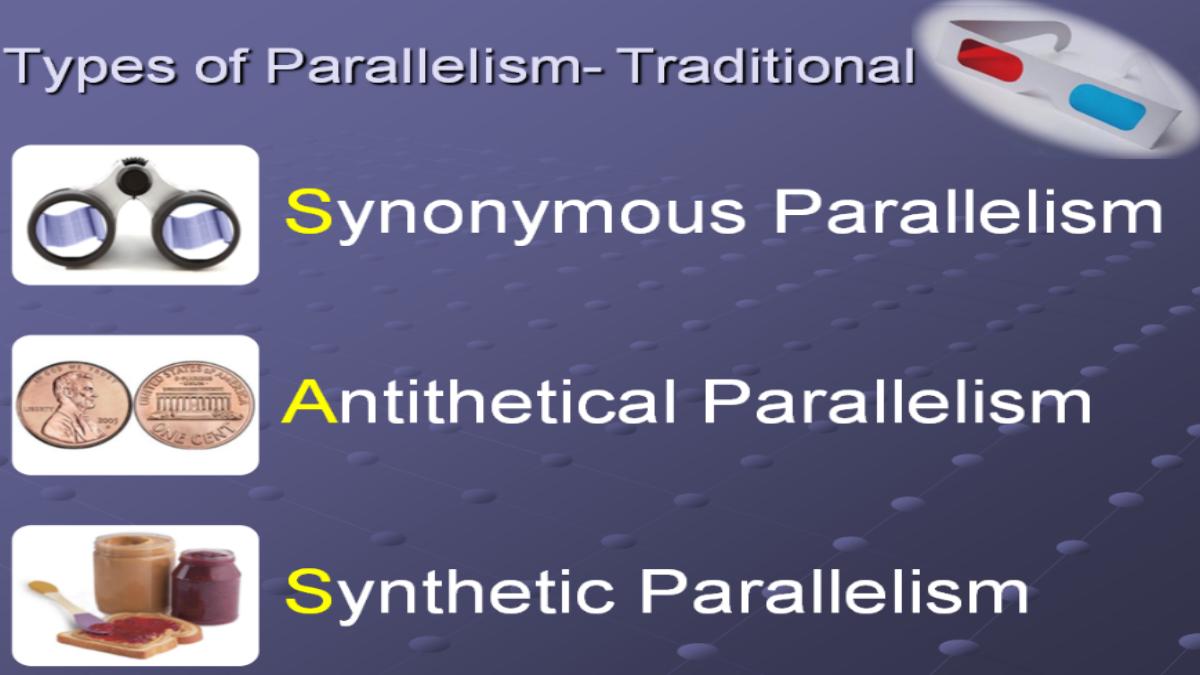 Types of Parallelism- Traditional

Synonymous Parallelism

LIBERTY 2005 UNITED STATES OF AMERICA ONE CENT

Antithetical Parallelism

Synthetic Parallelism